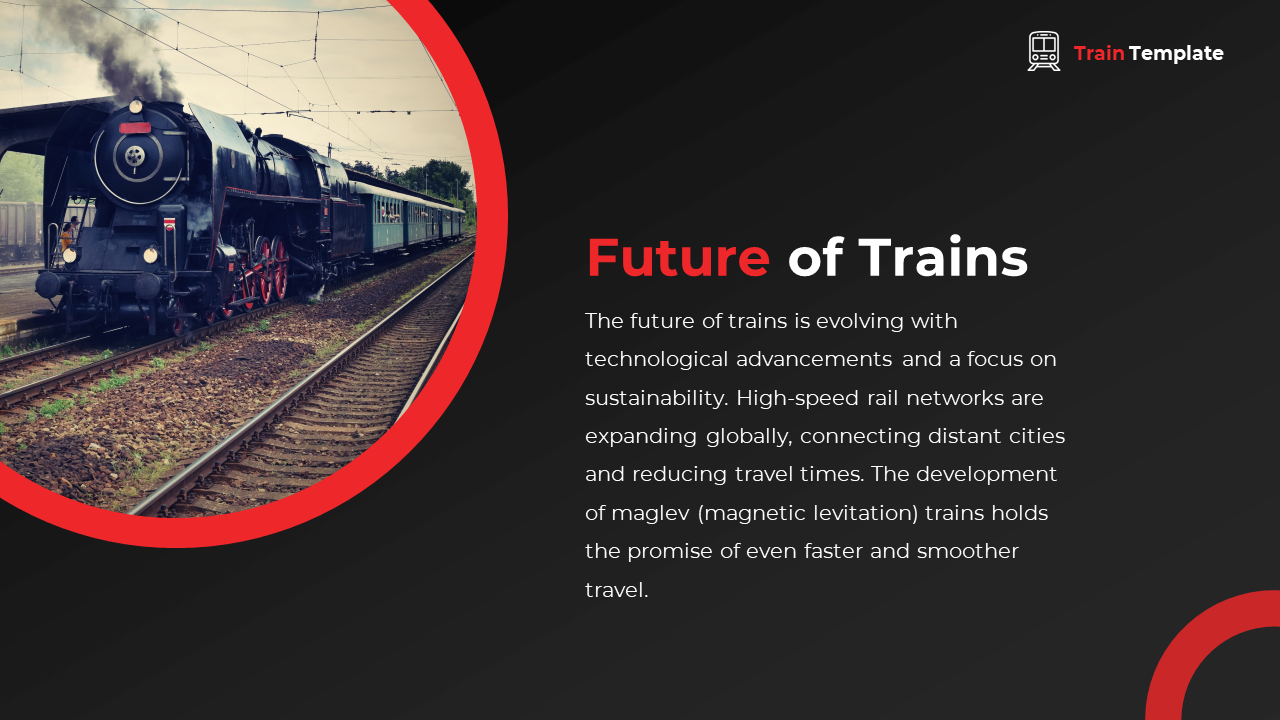 Train Template

Future of Trains

The future of trains is evolving with technological advancements and a focus on sustainability. High-speed rail networks are expanding globally, connecting distant cities and reducing travel times. The development of maglev (magnetic levitation) trains holds the promise of even faster and smoother travel.